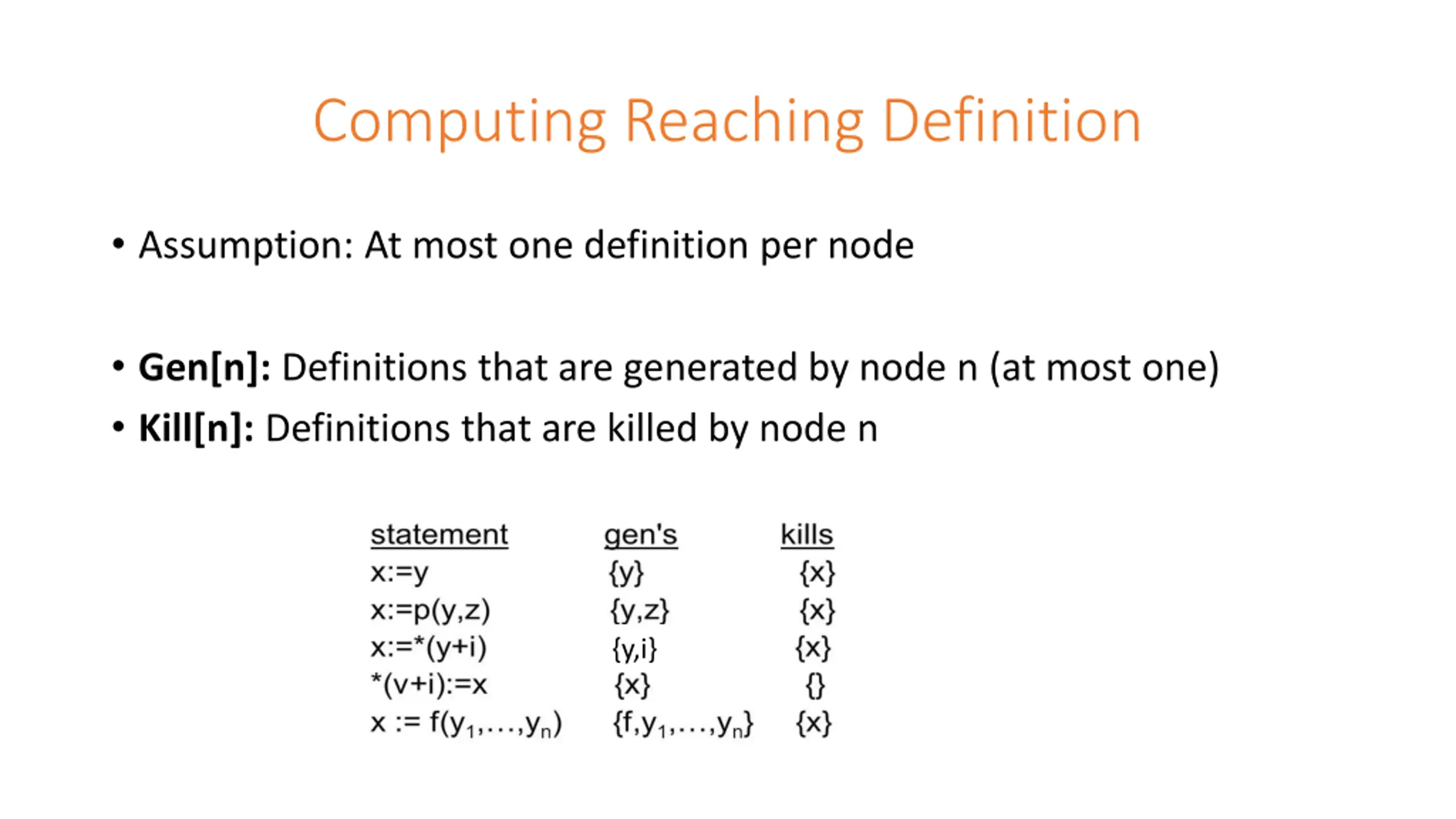 Computing Reaching Definition

• Assumption: At most one definition per node

• **Gen[n]:** Definitions that are generated by node n (at most one)
• **Kill[n]:** Definitions that are killed by node n

| statement | gen's | kills |
|---|---|---|
| x:=y | {y} | {x} |
| x:=p(y,z) | {y,z} | {x} |
| x:=*(y+i) | {y,i} | {x} |
| *(v+i):=x | {x} | {} |
| x := f($y_1$,...,$y_n$) | {f,$y_1$,...,$y_n$} | {x} |